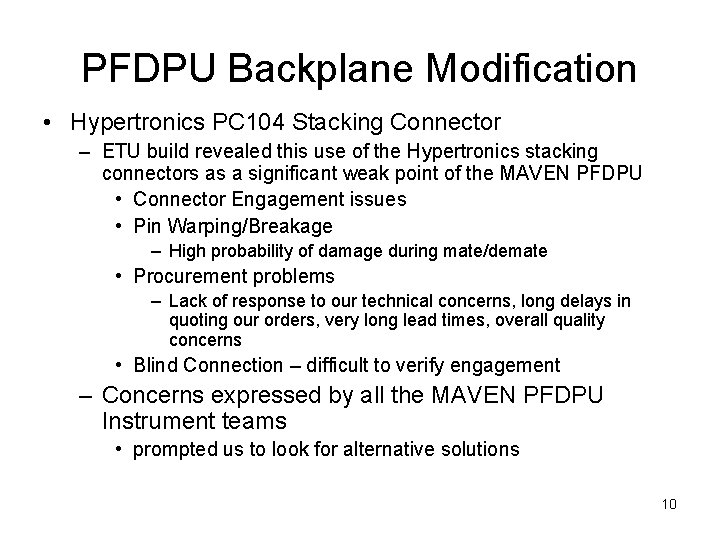 PFDPU Backplane Modification

• Hypertronics PC104 Stacking Connector

– ETU build revealed this use of the Hypertronics stacking connectors as a significant weak point of the MAVEN PFDPU

• Connector Engagement issues

• Pin Warping/Breakage

– High probability of damage during mate/demate

• Procurement problems

– Lack of response to our technical concerns, long delays in quoting our orders, very long lead times, overall quality concerns

• Blind Connection – difficult to verify engagement

– Concerns expressed by all the MAVEN PFDPU Instrument teams

• prompted us to look for alternative solutions

10